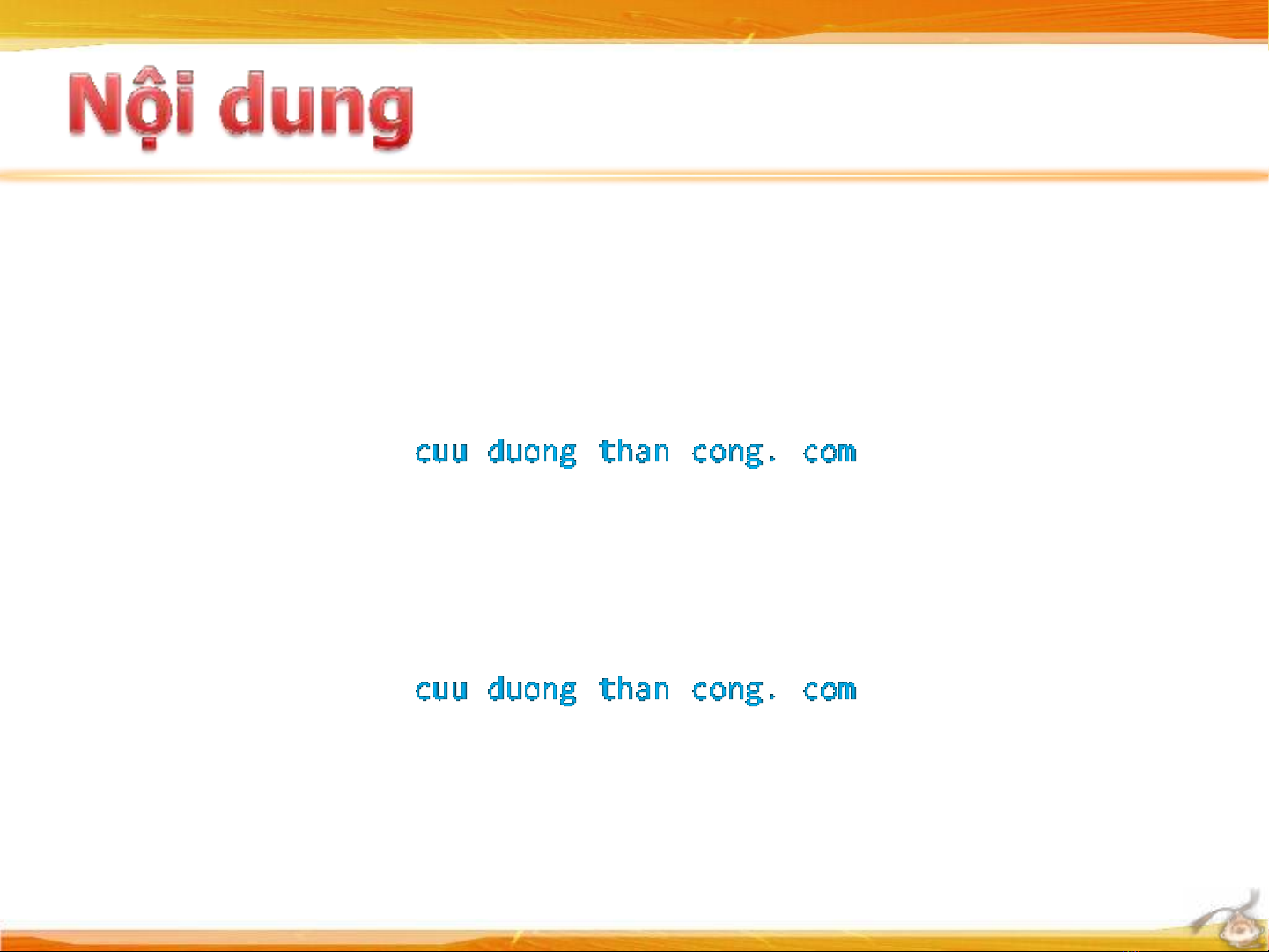 Nội dung

cuu duong than cong. com

cuu duong than cong. com